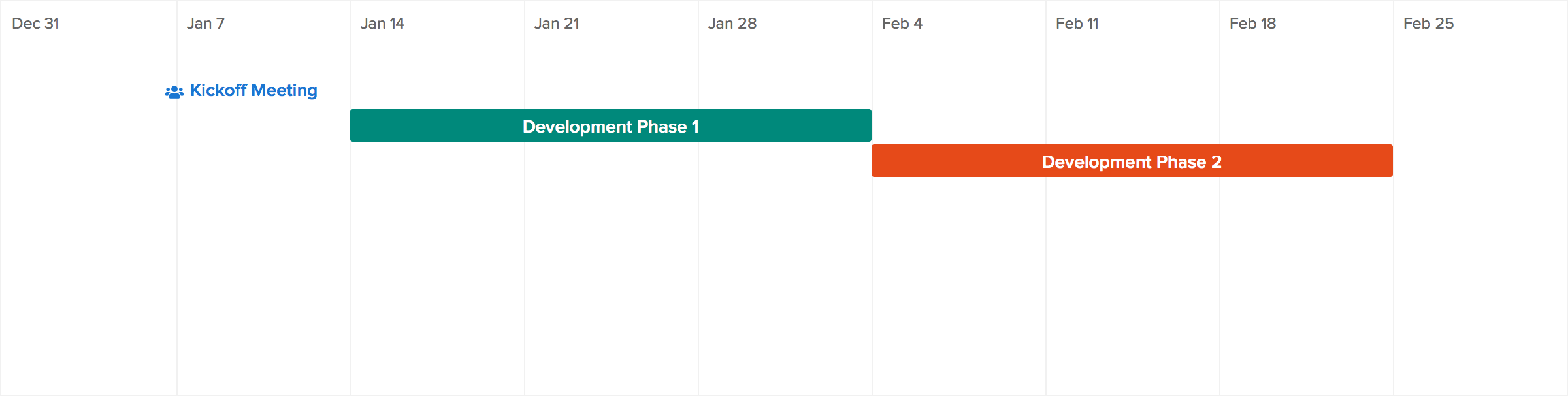 Dec 31 Jan 7 Jan 14 Jan 21 Jan 28 Feb 4 Feb 11 Feb 18 Feb 25

Kickoff Meeting

Development Phase 1

Development Phase 2